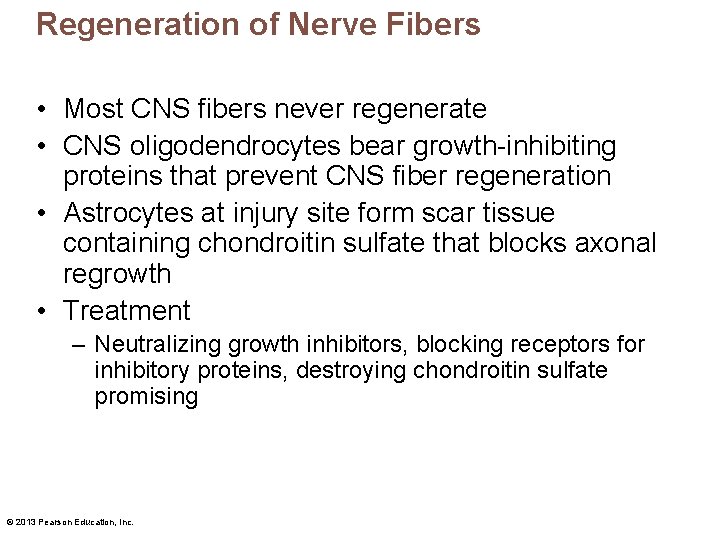 Regeneration of Nerve Fibers

• Most CNS fibers never regenerate
• CNS oligodendrocytes bear growth-inhibiting proteins that prevent CNS fiber regeneration
• Astrocytes at injury site form scar tissue containing chondroitin sulfate that blocks axonal regrowth
• Treatment
– Neutralizing growth inhibitors, blocking receptors for inhibitory proteins, destroying chondroitin sulfate promising

© 2013 Pearson Education, Inc.